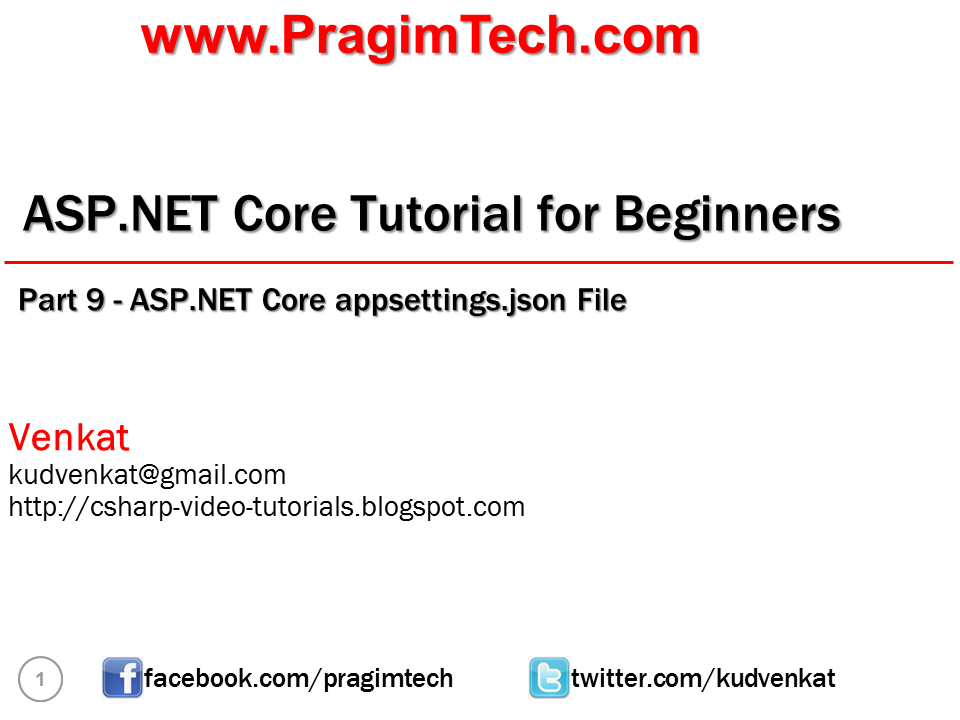 www.PragimTech.com

ASP.NET Core Tutorial for Beginners

Part 9 - ASP.NET Core appsettings.json File

Venkat
kudvenkat@gmail.com
http://csharp-video-tutorials.blogspot.com

1

facebook.com/pragimtech

twitter.com/kudvenkat